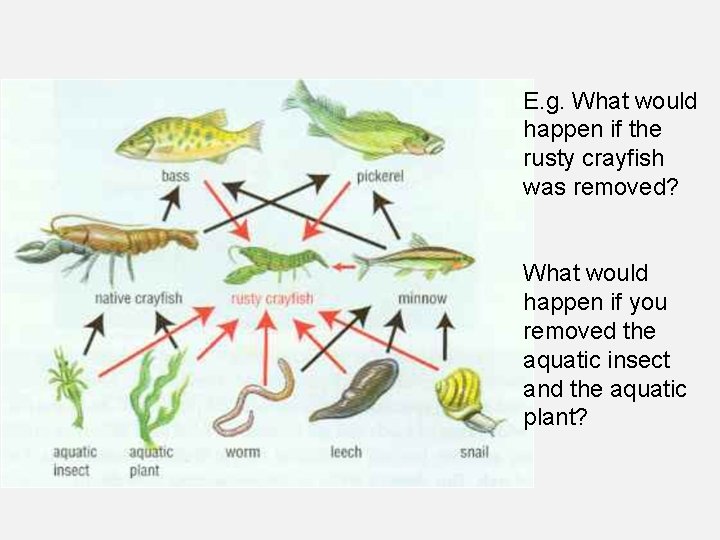 bass

pickerel

native crayfish

rusty crayfish

minnow

aquatic insect

aquatic plant

worm

leech

snail

E.g. What would happen if the rusty crayfish was removed?

What would happen if you removed the aquatic insect and the aquatic plant?